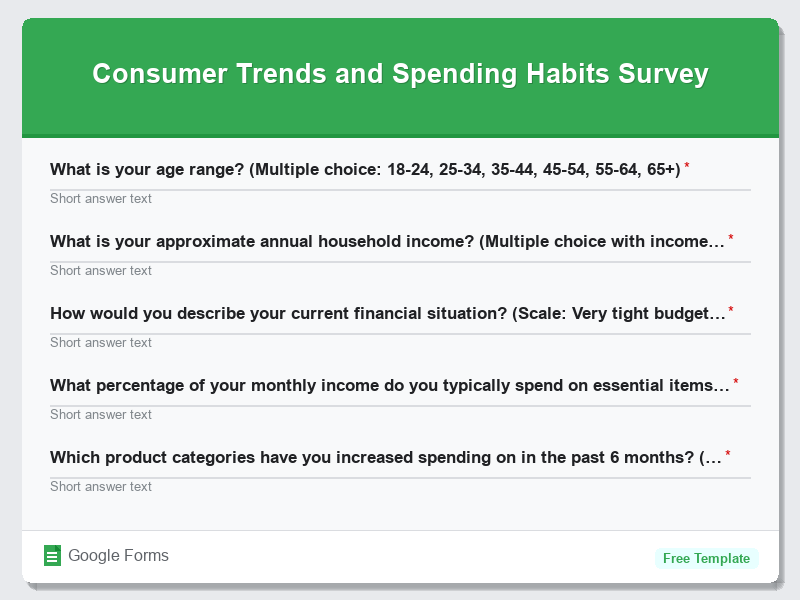 Consumer Trends and Spending Habits Survey

What is your age range? (Multiple choice: 18-24, 25-34, 35-44, 45-54, 55-64, 65+) *

Short answer text

What is your approximate annual household income? (Multiple choice with income… *

Short answer text

How would you describe your current financial situation? (Scale: Very tight budget… *

Short answer text

What percentage of your monthly income do you typically spend on essential items… *

Short answer text

Which product categories have you increased spending on in the past 6 months? (… *

Short answer text

Google Forms

Free Template